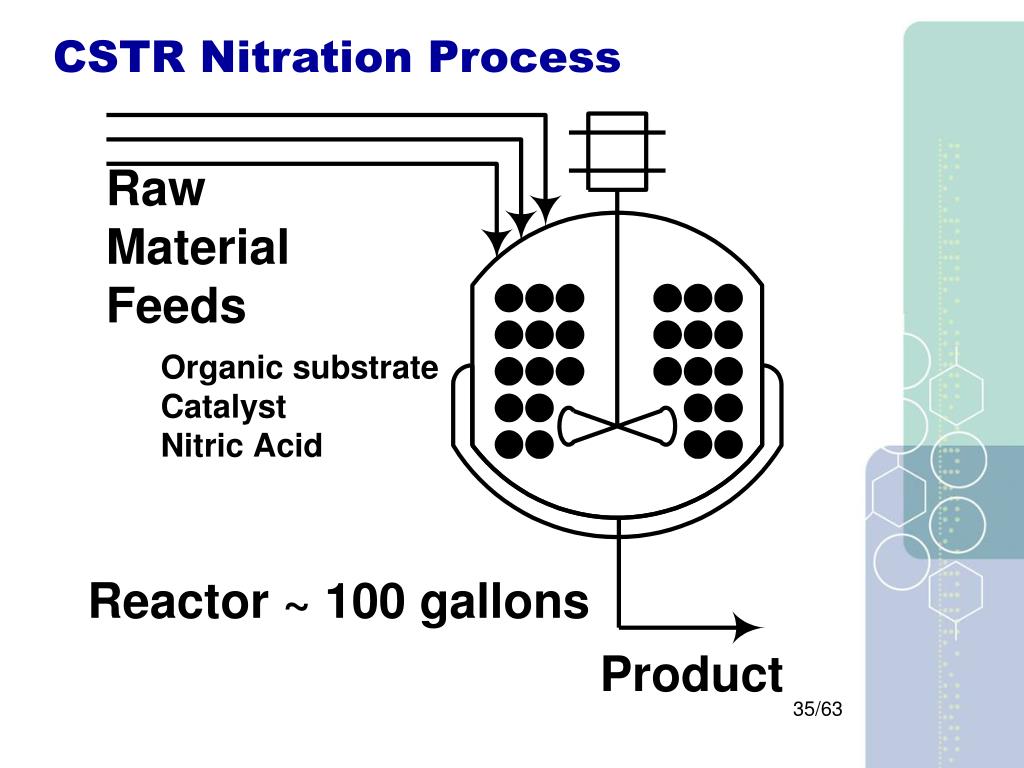 CSTR Nitration Process

Raw Material Feeds

Organic substrate
Catalyst
Nitric Acid

Reactor ~ 100 gallons

Product

35/63